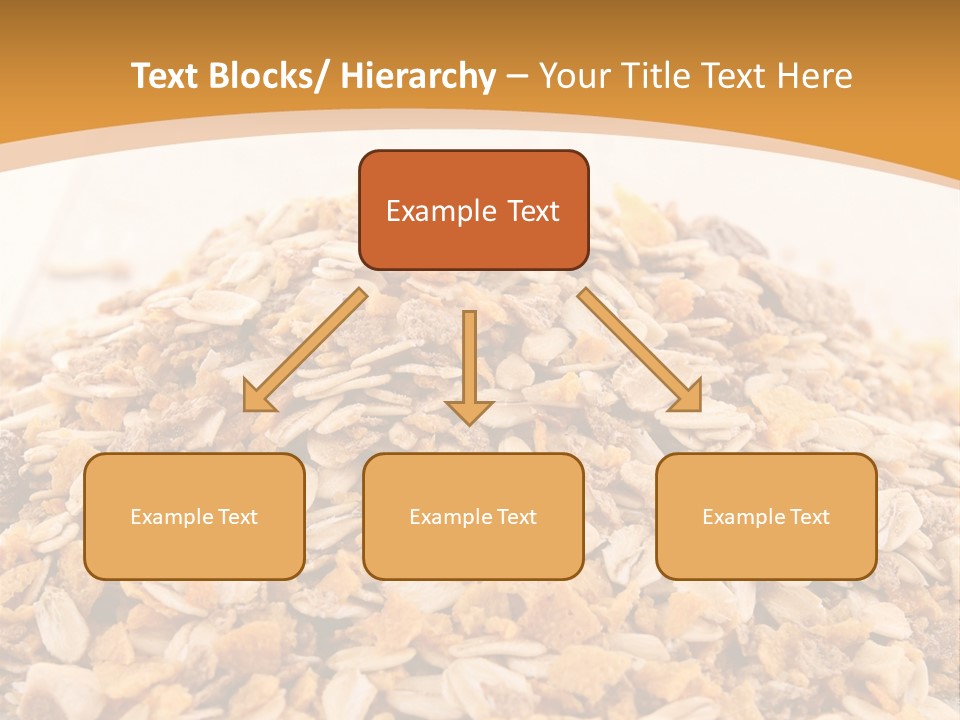 Text Blocks/ Hierarchy – Your Title Text Here

Example Text

Example Text

Example Text

Example Text